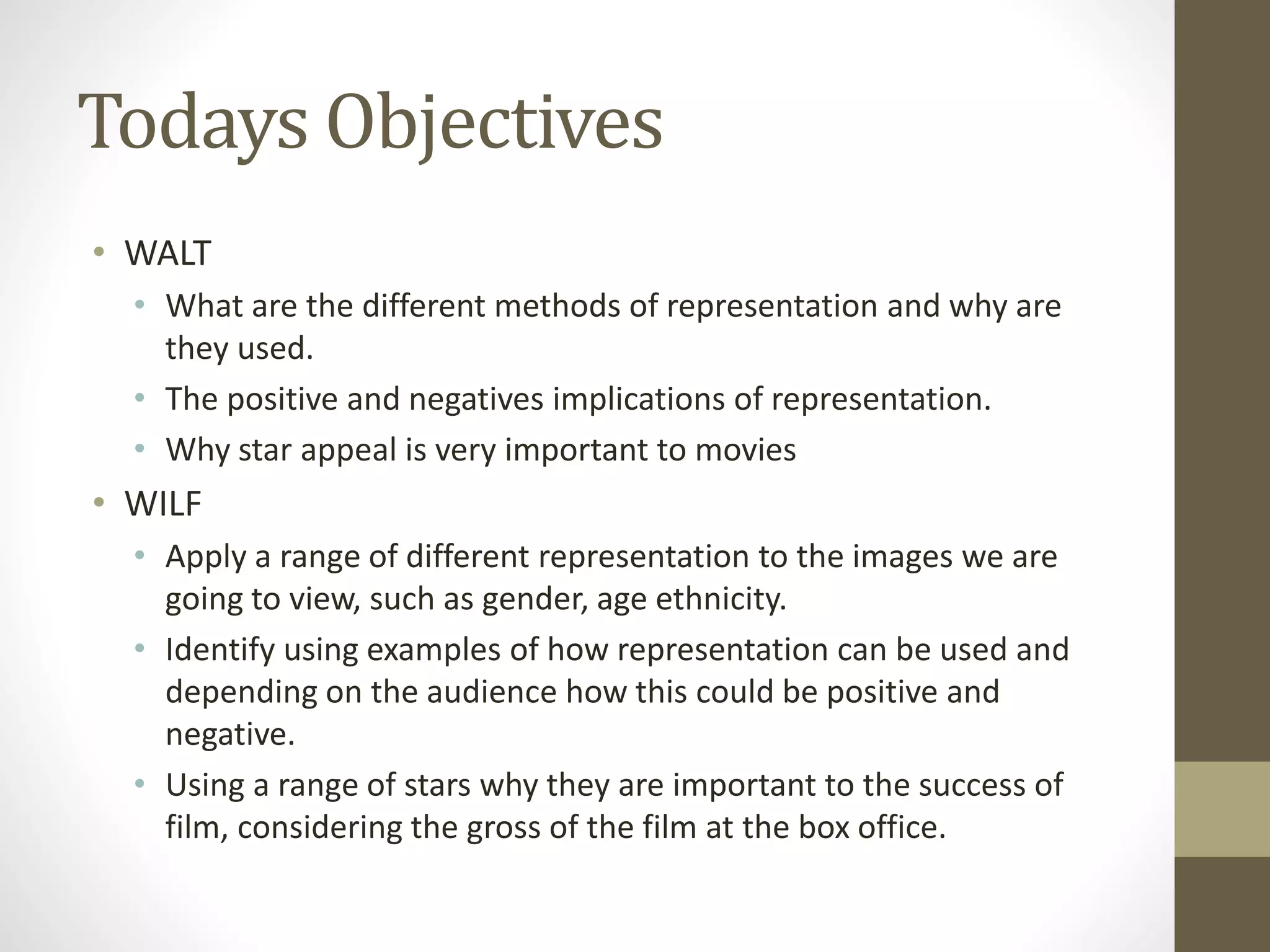 Todays Objectives

• WALT
  • What are the different methods of representation and why are they used.
  • The positive and negatives implications of representation.
  • Why star appeal is very important to movies
• WILF
  • Apply a range of different representation to the images we are going to view, such as gender, age ethnicity.
  • Identify using examples of how representation can be used and depending on the audience how this could be positive and negative.
  • Using a range of stars why they are important to the success of film, considering the gross of the film at the box office.